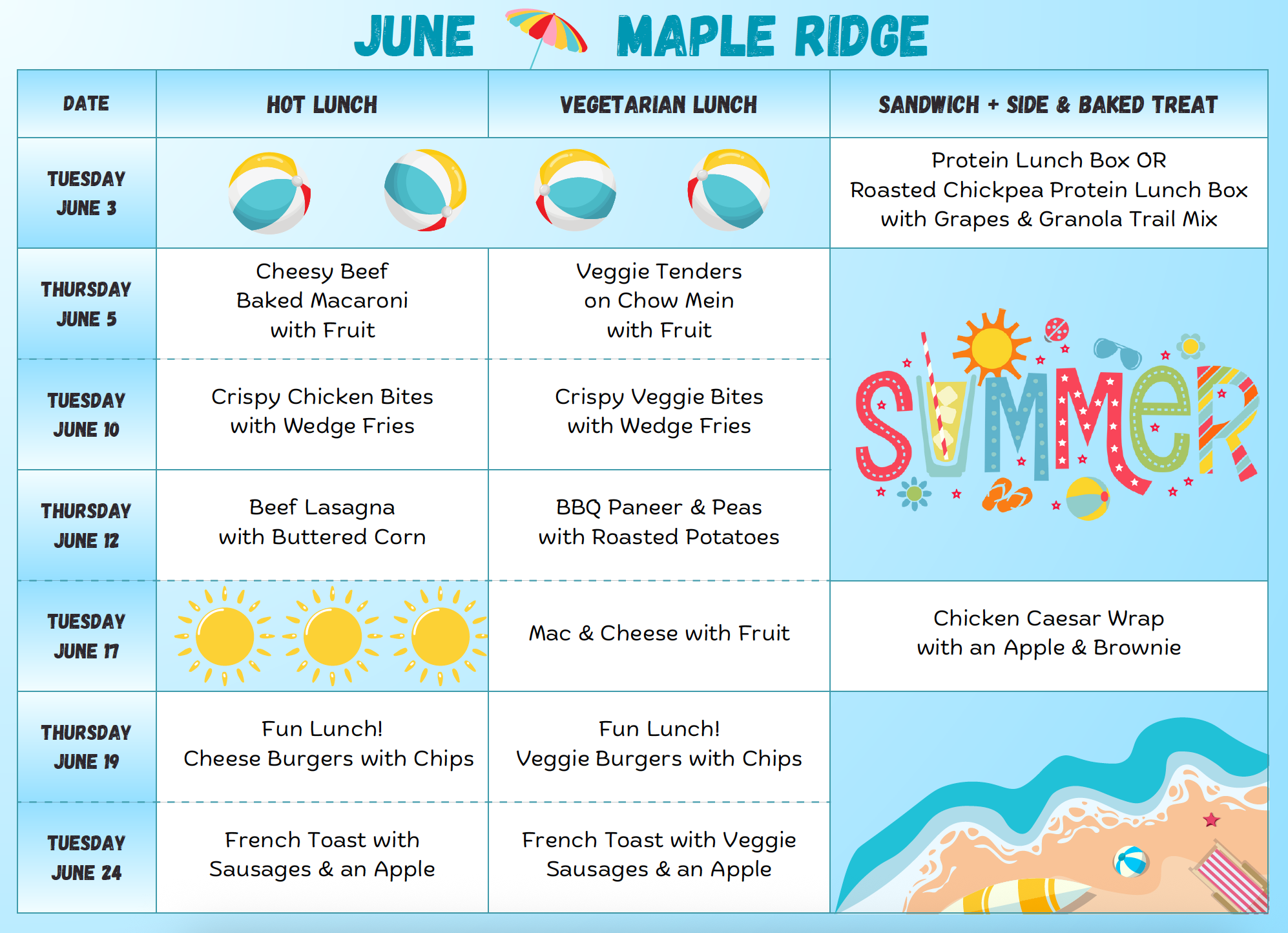 JUNE MAPLE RIDGE

| DATE | HOT LUNCH | VEGETARIAN LUNCH | SANDWICH + SIDE & BAKED TREAT |
|---|---|---|---|
| TUESDAY JUNE 3 | | | Protein Lunch Box OR Roasted Chickpea Protein Lunch Box with Grapes & Granola Trail Mix |
| THURSDAY JUNE 5 | Cheesy Beef Baked Macaroni with Fruit | Veggie Tenders on Chow Mein with Fruit | SUMMER |
| TUESDAY JUNE 10 | Crispy Chicken Bites with Wedge Fries | Crispy Veggie Bites with Wedge Fries | |
| THURSDAY JUNE 12 | Beef Lasagna with Buttered Corn | BBQ Paneer & Peas with Roasted Potatoes | |
| TUESDAY JUNE 17 | | Mac & Cheese with Fruit | Chicken Caesar Wrap with an Apple & Brownie |
| THURSDAY JUNE 19 | Fun Lunch! Cheese Burgers with Chips | Fun Lunch! Veggie Burgers with Chips | |
| TUESDAY JUNE 24 | French Toast with Sausages & an Apple | French Toast with Veggie Sausages & an Apple | |